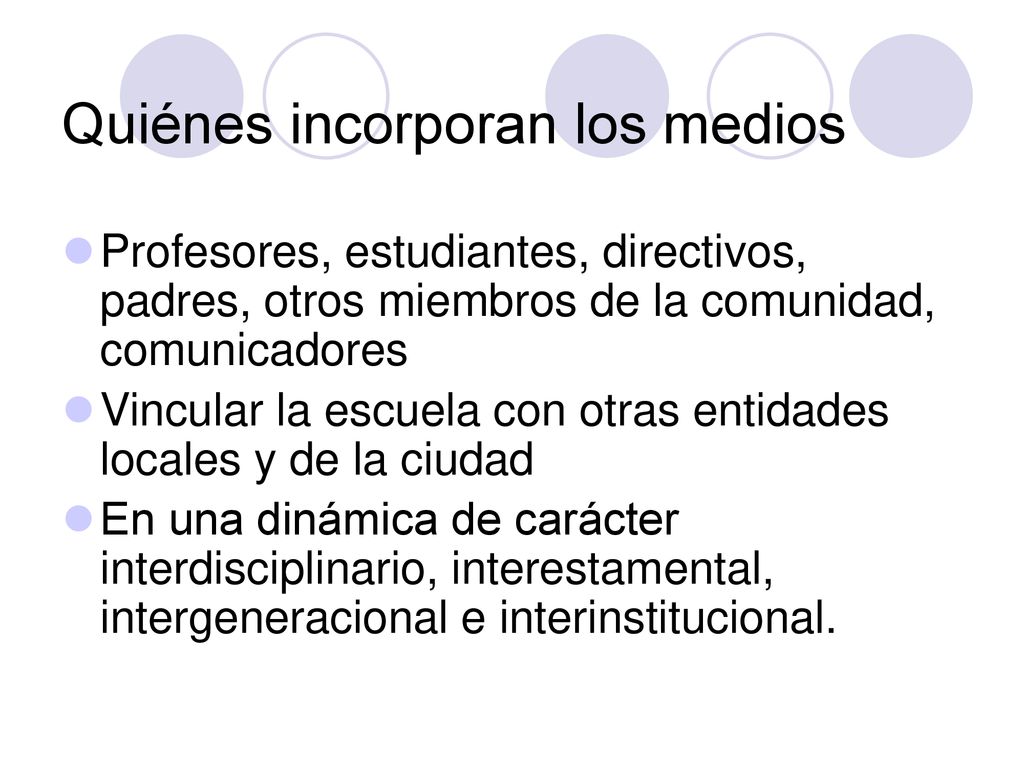 Quiénes incorporan los medios

Profesores, estudiantes, directivos, padres, otros miembros de la comunidad, comunicadores

Vincular la escuela con otras entidades locales y de la ciudad

En una dinámica de carácter interdisciplinario, interestamental, intergeneracional e interinstitucional.